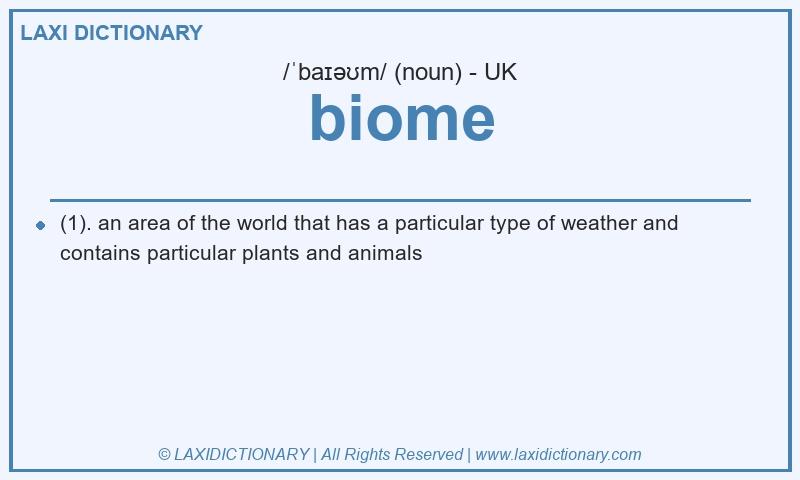 LAXI DICTIONARY

/ˈbaɪəʊm/ (noun) - UK

biome

(1). an area of the world that has a particular type of weather and contains particular plants and animals

© LAXIDICTIONARY | All Rights Reserved | www.laxidictionary.com